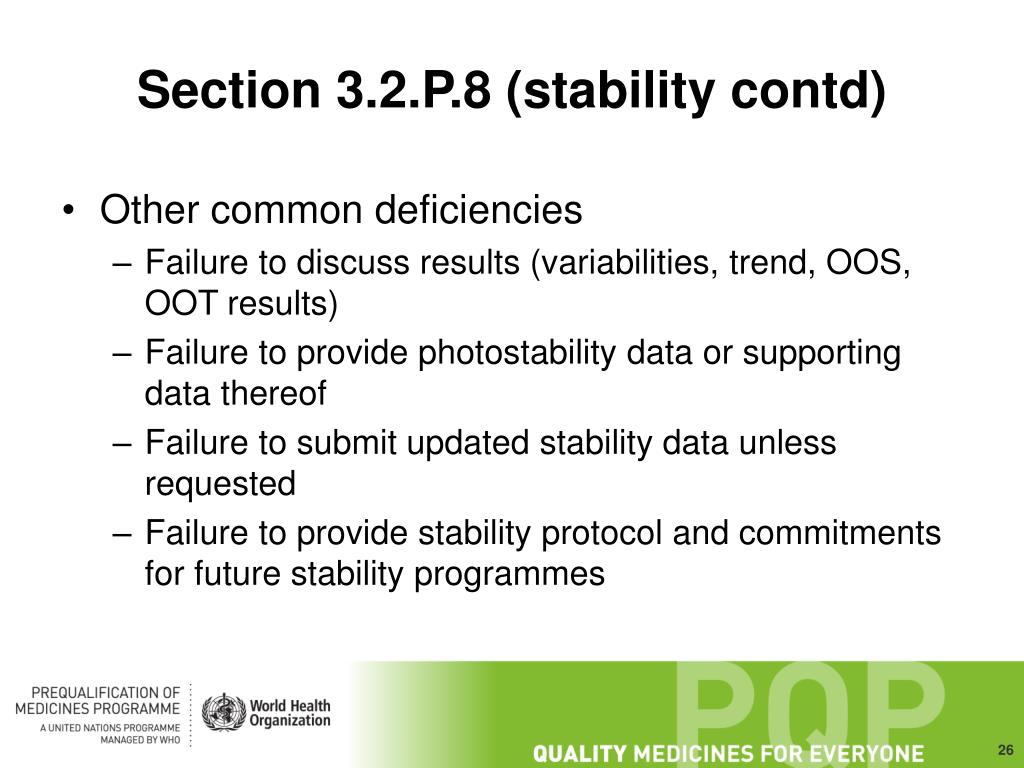 Section 3.2.P.8 (stability contd)

• Other common deficiencies
– Failure to discuss results (variabilities, trend, OOS, OOT results)
– Failure to provide photostability data or supporting data thereof
– Failure to submit updated stability data unless requested
– Failure to provide stability protocol and commitments for future stability programmes

PREQUALIFICATION OF MEDICINES PROGRAMME
A UNITED NATIONS PROGRAMME MANAGED BY WHO

World Health Organization

PQP

QUALITY MEDICINES FOR EVERYONE

26